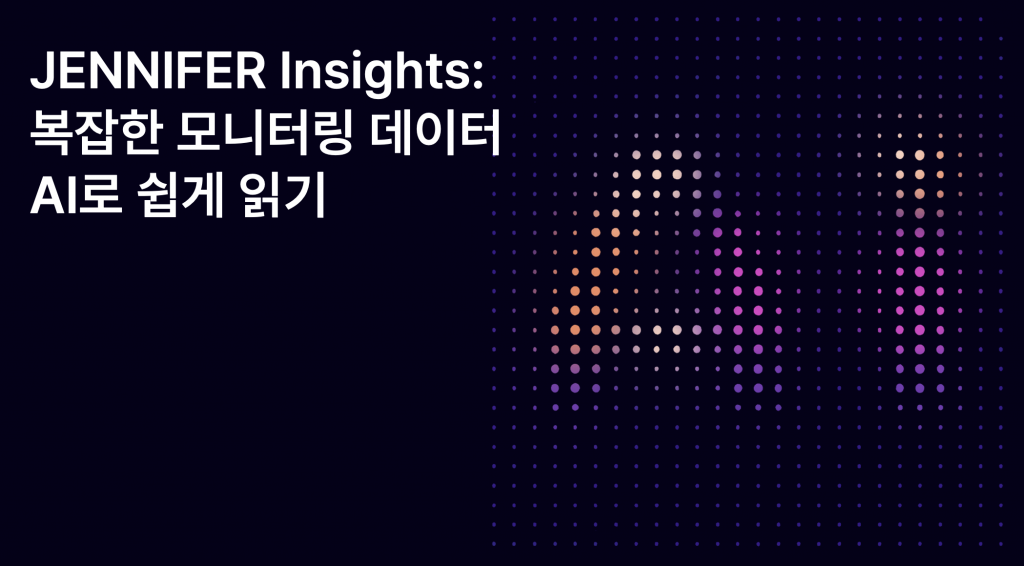 JENNIFER Insights:
복잡한 모니터링 데이터
AI로 쉽게 읽기